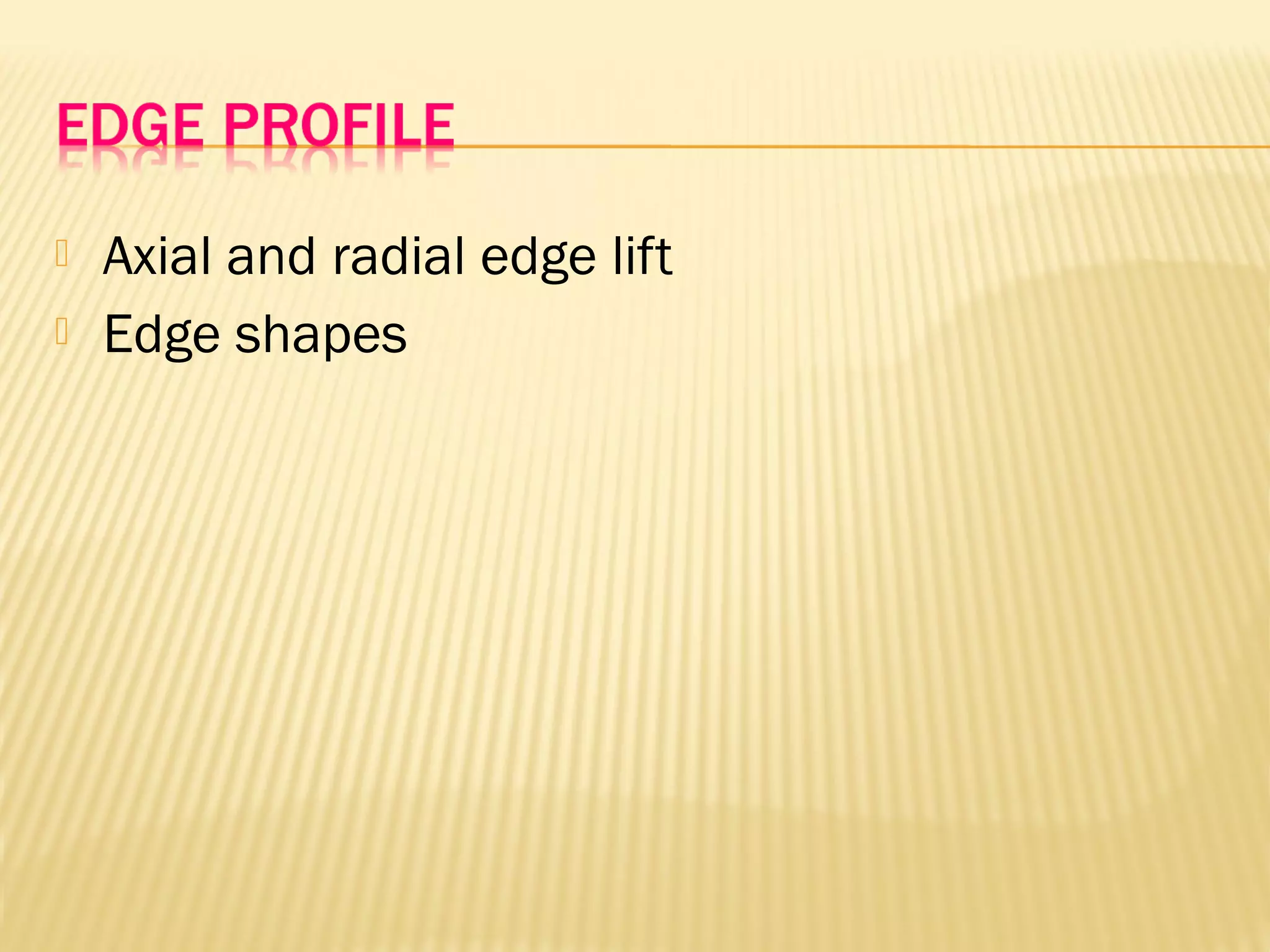 EDGE PROFILE

Axial and radial edge lift

Edge shapes